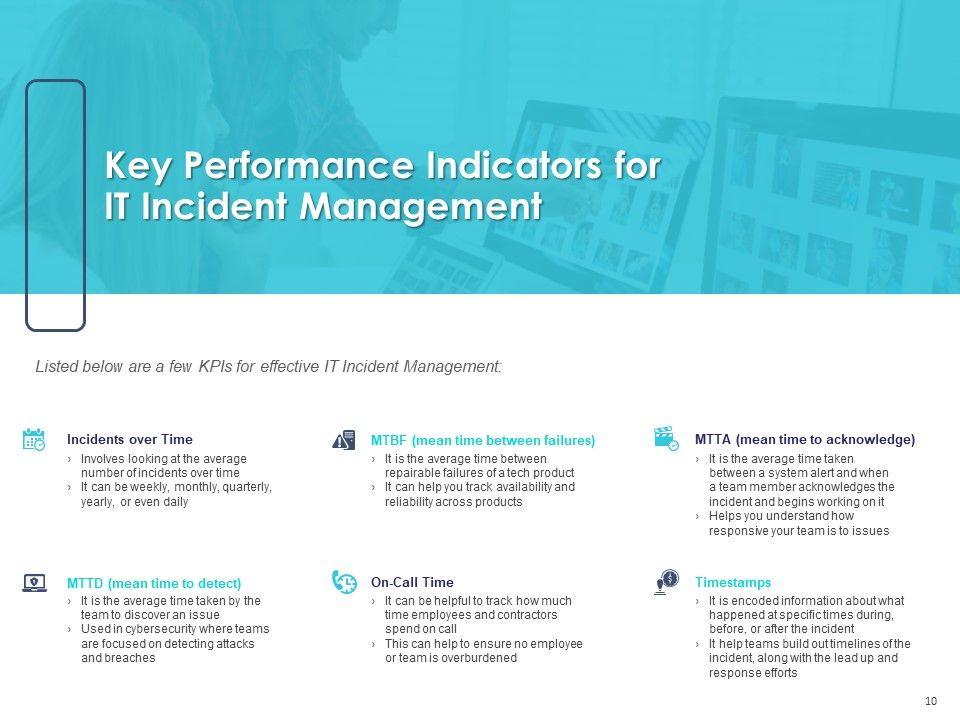 Key Performance Indicators for IT Incident Management

Listed below are a few KPIs for effective IT Incident Management:

Incidents over Time
› Involves looking at the average number of incidents over time
› It can be weekly, monthly, quarterly, yearly, or even daily

MTBF (mean time between failures)
› It is the average time between repairable failures of a tech product
› It can help you track availability and reliability across products

MTTA (mean time to acknowledge)
› It is the average time taken between a system alert and when a team member acknowledges the incident and begins working on it
› Helps you understand how responsive your team is to issues

MTTD (mean time to detect)
› It is the average time taken by the team to discover an issue
› Used in cybersecurity where teams are focused on detecting attacks and breaches

On-Call Time
› It can be helpful to track how much time employees and contractors spend on call
› This can help to ensure no employee or team is overburdened

Timestamps
› It is encoded information about what happened at specific times during, before, or after the incident
› It help teams build out timelines of the incident, along with the lead up and response efforts

10